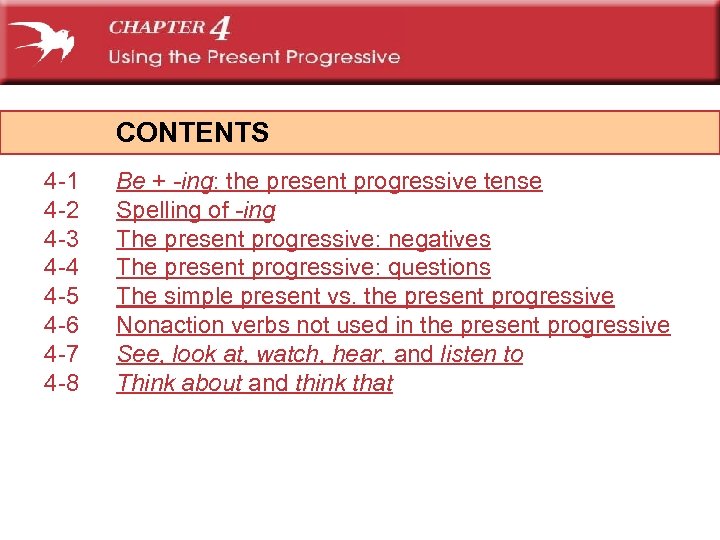 CHAPTER 4
Using the Present Progressive

CONTENTS

4-1 Be + -ing: the present progressive tense
4-2 Spelling of -ing
4-3 The present progressive: negatives
4-4 The present progressive: questions
4-5 The simple present vs. the present progressive
4-6 Nonaction verbs not used in the present progressive
4-7 See, look at, watch, hear, and listen to
4-8 Think about and think that